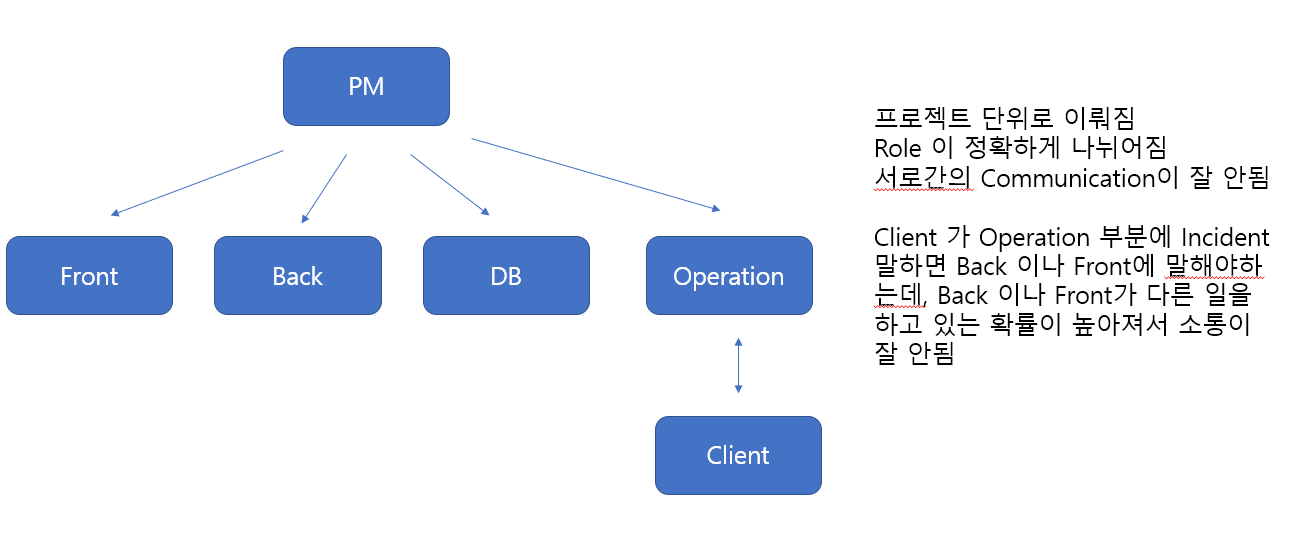 PM

Front

Back

DB

Operation

Client

프로젝트 단위로 이뤄짐
Role 이 정확하게 나뉘어짐
서로간의 Communication이 잘 안됨

Client 가 Operation 부분에 Incident 말하면 Back 이나 Front에 말해야하는데, Back 이나 Front가 다른 일을 하고 있는 확률이 높아져서 소통이 잘 안됨